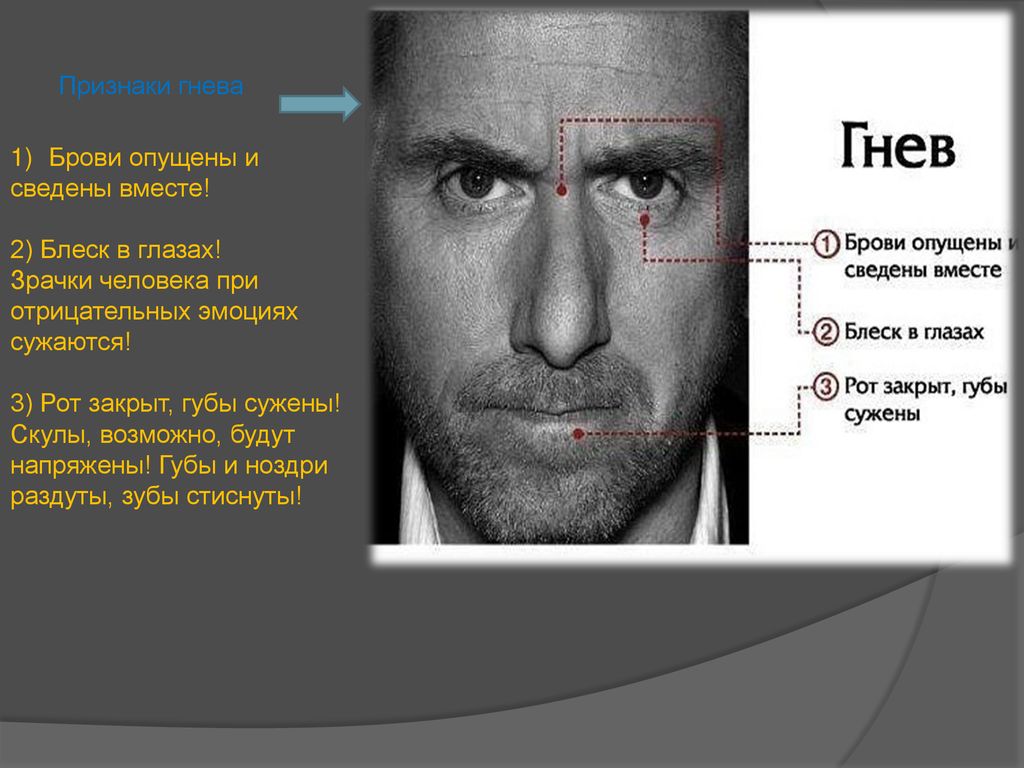 Признаки гнева

1) Брови опущены и сведены вместе!

2) Блеск в глазах! Зрачки человека при отрицательных эмоциях сужаются!

3) Рот закрыт, губы сужены! Скулы, возможно, будут напряжены! Губы и ноздри раздуты, зубы стиснуты!

Гнев

1 Брови опущены и сведены вместе

2 Блеск в глазах

3 Рот закрыт, губы сужены